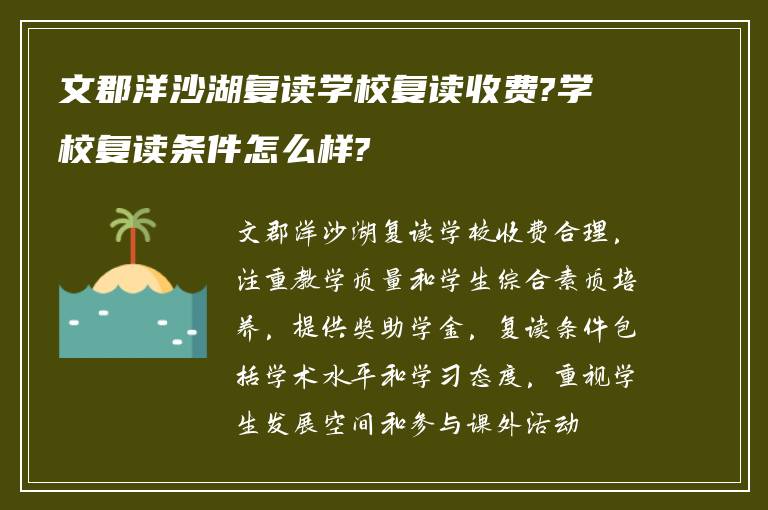 文郡洋沙湖复读学校复读收费?学校复读条件怎么样?

文郡洋沙湖复读学校收费合理，注重教学质量和学生综合素质培养，提供奖助学金，复读条件包括学术水平和学习态度，重视学生发展空间和参与课外活动